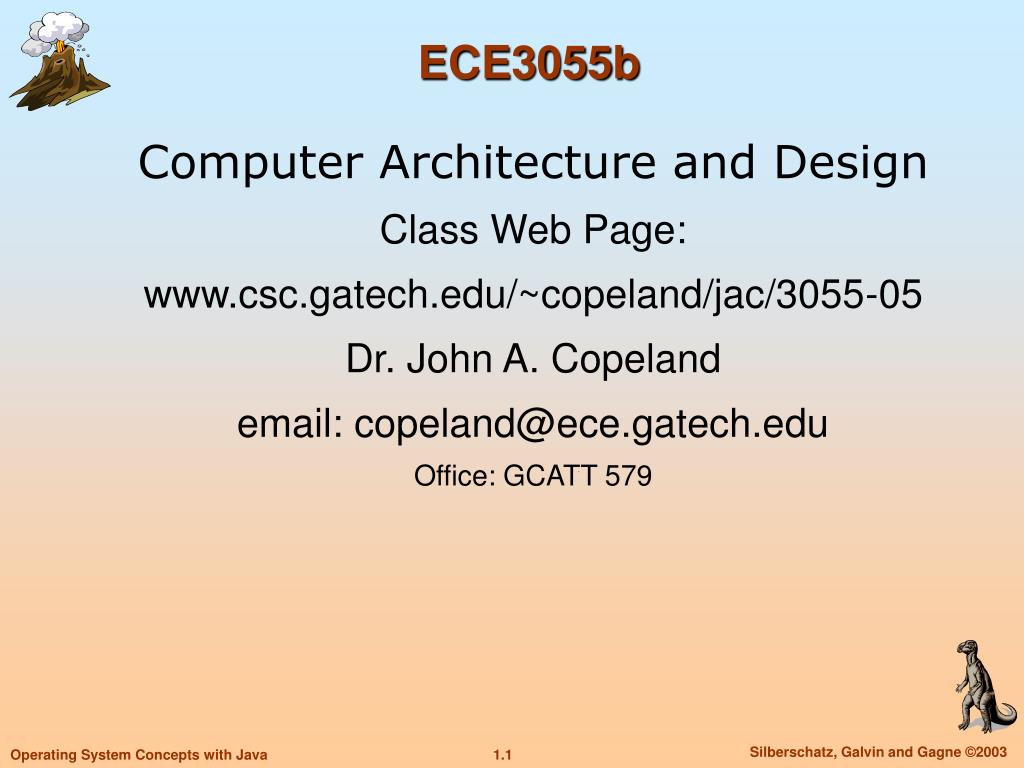 ECE3055b

Computer Architecture and Design

Class Web Page:

www.csc.gatech.edu/~copeland/jac/3055-05

Dr. John A. Copeland

email: copeland@ece.gatech.edu

Office: GCATT 579

Operating System Concepts with Java

1.1

Silberschatz, Galvin and Gagne ©2003